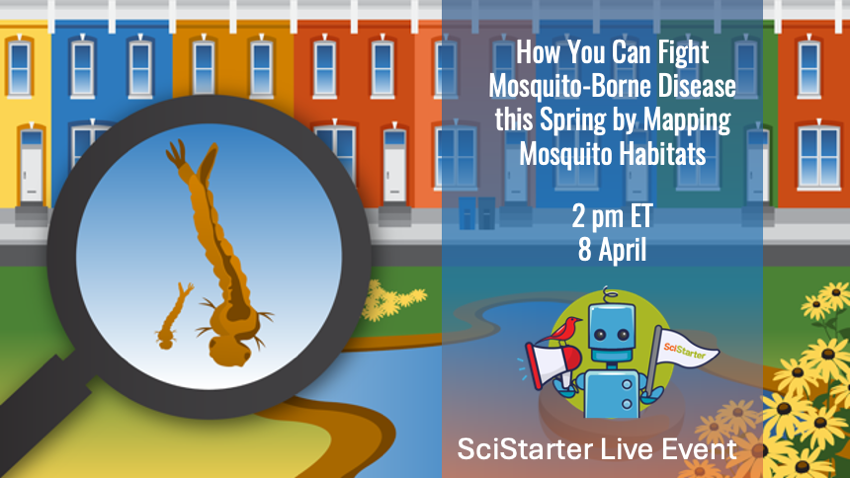 How You Can Fight Mosquito-Borne Disease this Spring by Mapping Mosquito Habitats

2 pm ET
8 April

SciStarter

SciStarter Live Event